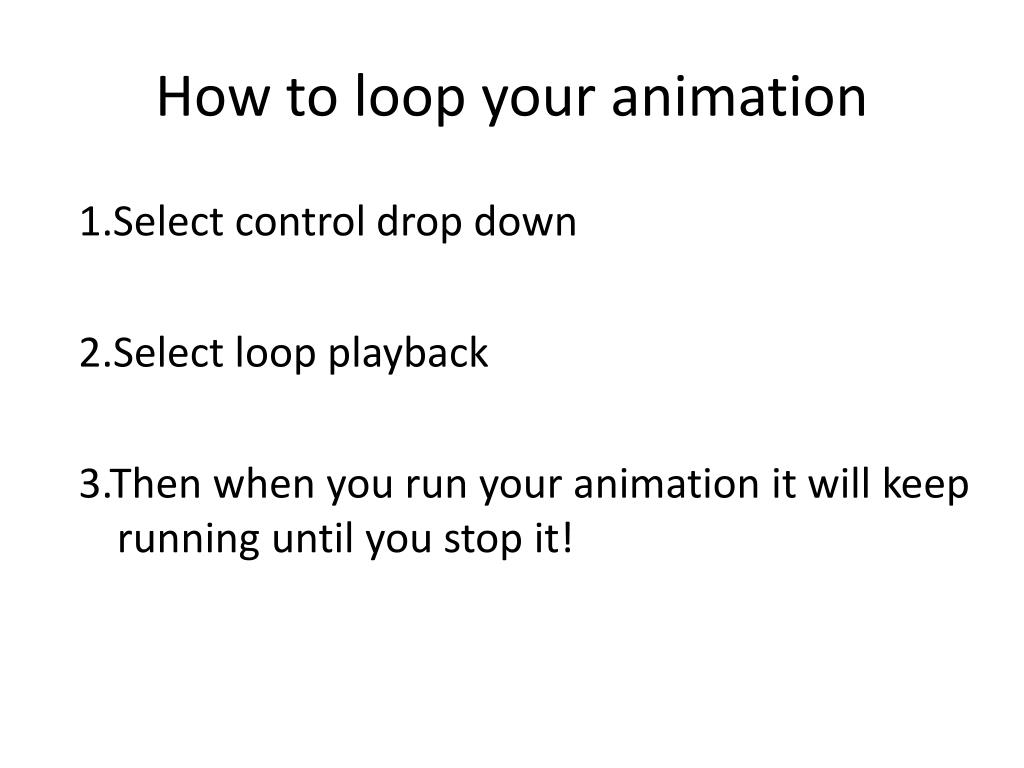 How to loop your animation

1.Select control drop down

2.Select loop playback

3.Then when you run your animation it will keep running until you stop it!